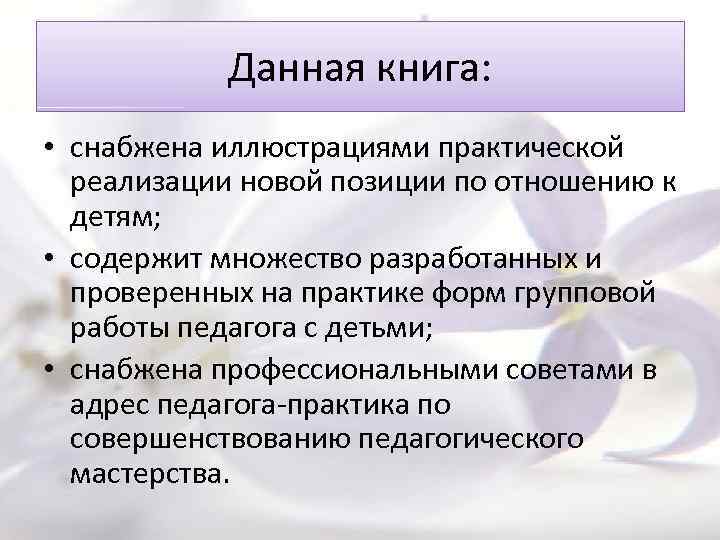 Данная книга:

• снабжена иллюстрациями практической реализации новой позиции по отношению к детям;
• содержит множество разработанных и проверенных на практике форм групповой работы педагога с детьми;
• снабжена профессиональными советами в адрес педагога-практика по совершенствованию педагогического мастерства.